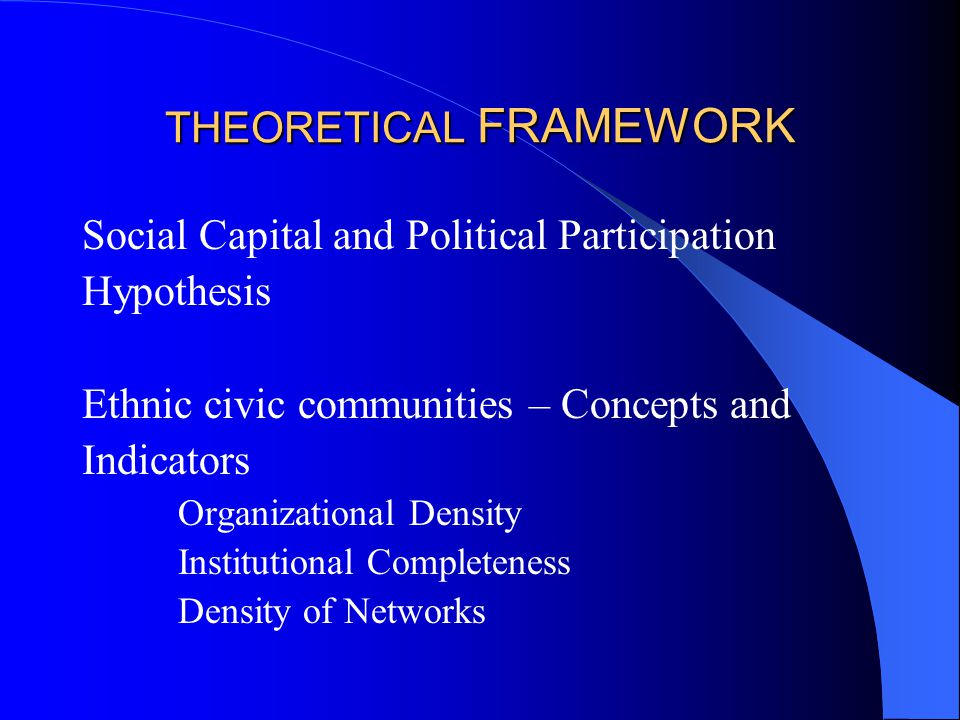 THEORETICAL FRAMEWORK

Social Capital and Political Participation Hypothesis

Ethnic civic communities – Concepts and Indicators

Organizational Density
Institutional Completeness
Density of Networks